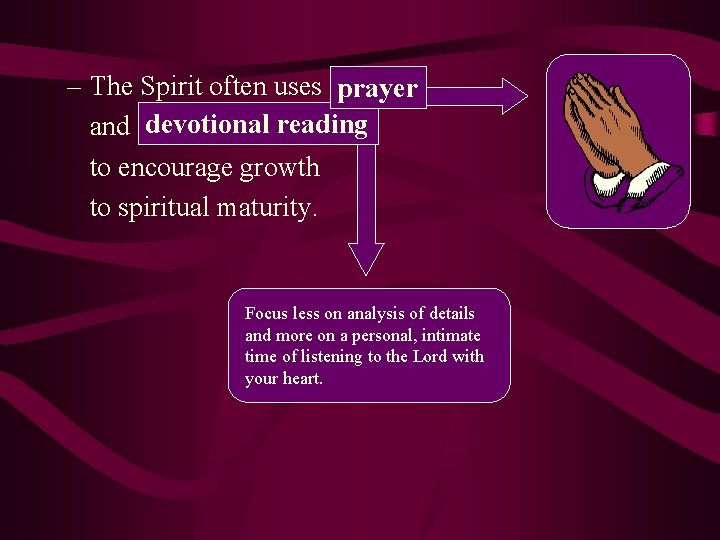 – The Spirit often uses prayer and devotional reading to encourage growth to spiritual maturity.

Focus less on analysis of details and more on a personal, intimate time of listening to the Lord with your heart.